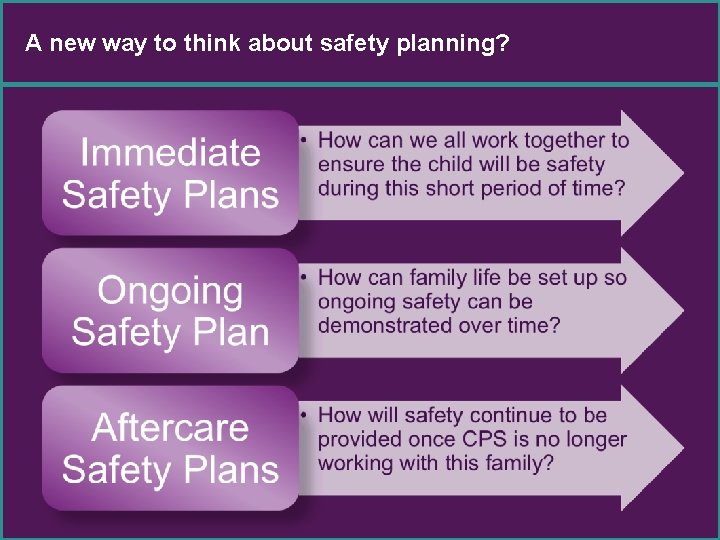 A new way to think about safety planning?

Immediate Safety Plans

• How can we all work together to ensure the child will be safety during this short period of time?

Ongoing Safety Plan

• How can family life be set up so ongoing safety can be demonstrated over time?

Aftercare Safety Plans

• How will safety continue to be provided once CPS is no longer working with this family?